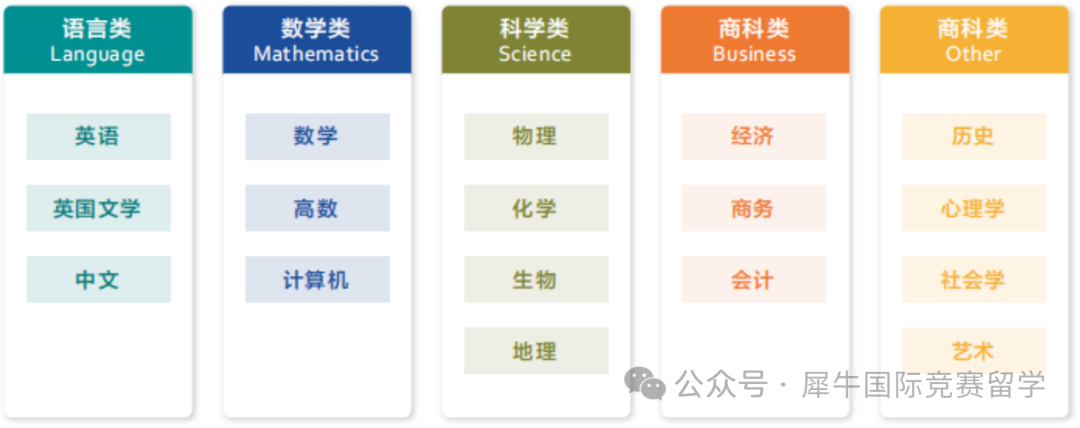 语言类
Language

英语

英国文学

中文

数学类
Mathematics

数学

高数

计算机

科学类
Science

物理

化学

生物

地理

商科类
Business

经济

商务

会计

商科类
Other

历史

心理学

社会学

艺术

公众号 · 犀牛国际竞赛留学